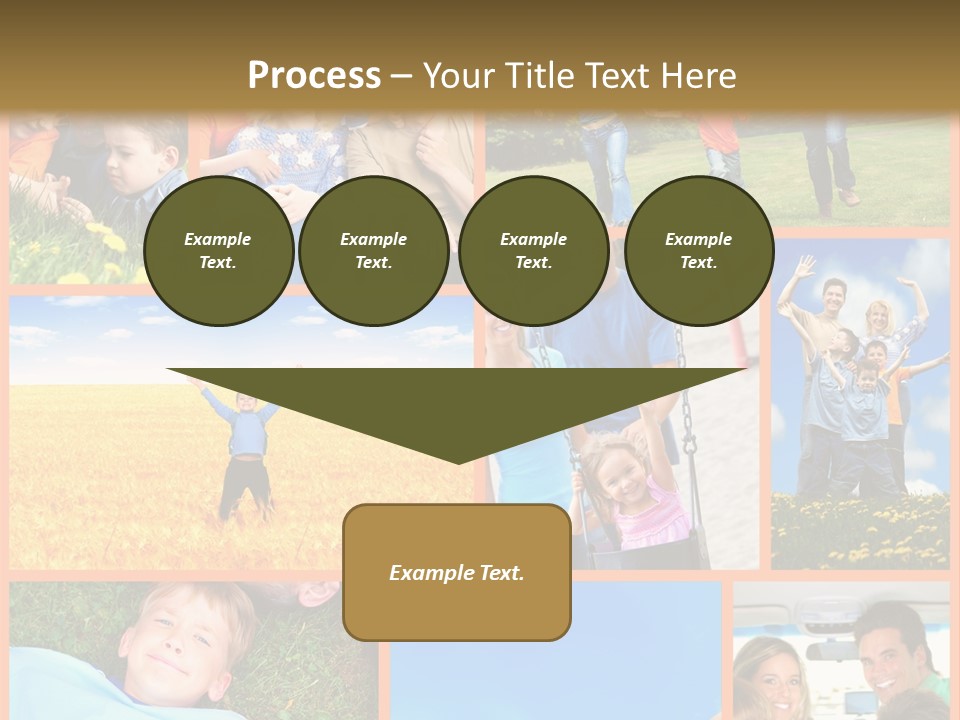 Process – Your Title Text Here

Example Text.

Example Text.

Example Text.

Example Text.

Example Text.